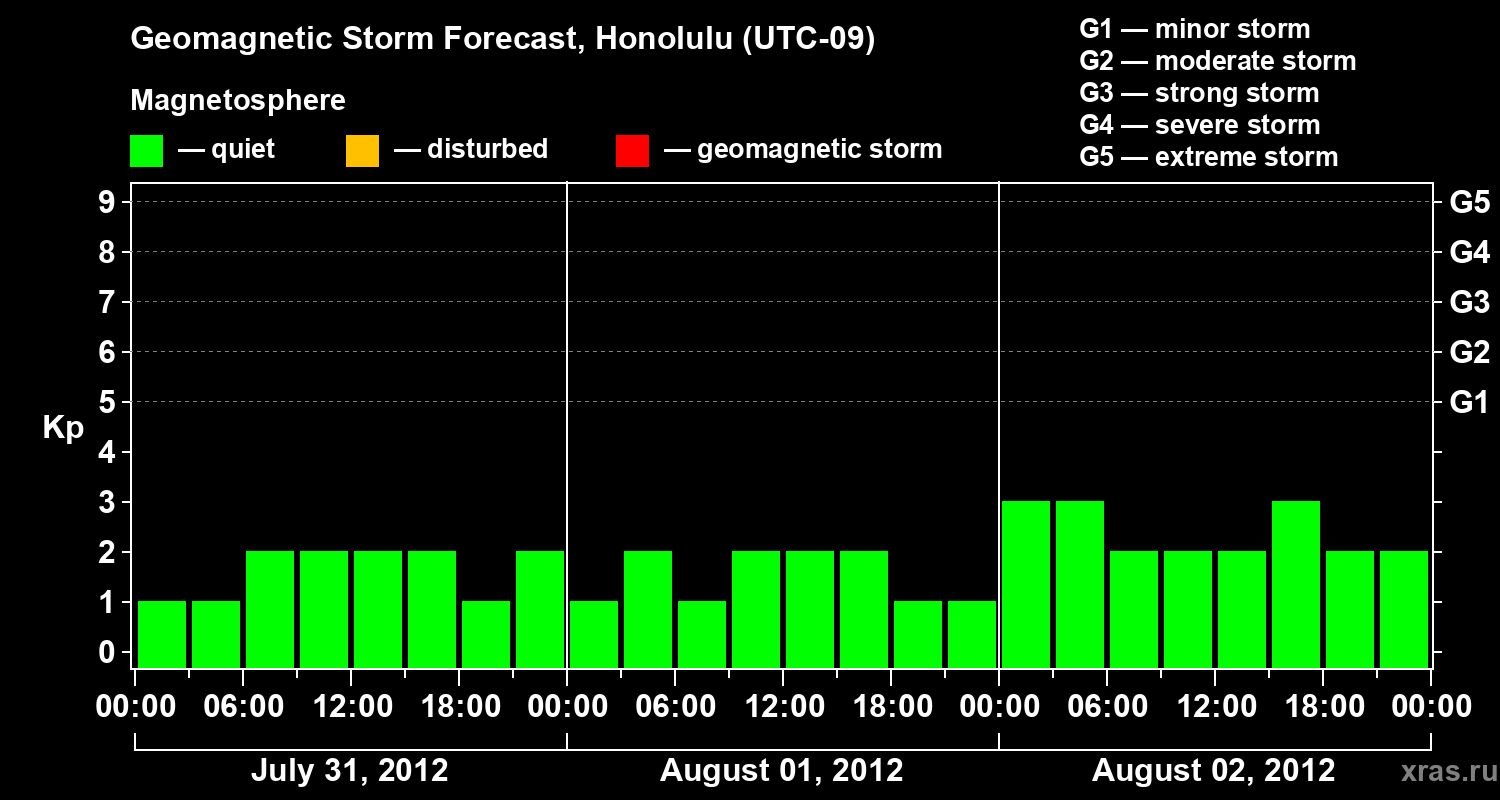 Geomagnetic Storm Forecast, Honolulu (UTC-09)

Magnetosphere

— quiet — disturbed — geomagnetic storm

G1 — minor storm
G2 — moderate storm
G3 — strong storm
G4 — severe storm
G5 — extreme storm

Kp

9
8
7
6
5
4
3
2
1
0

G5
G4
G3
G2
G1

00:00 06:00 12:00 18:00 00:00 06:00 12:00 18:00 00:00 06:00 12:00 18:00 00:00

July 31, 2012
August 01, 2012
August 02, 2012

xras.ru